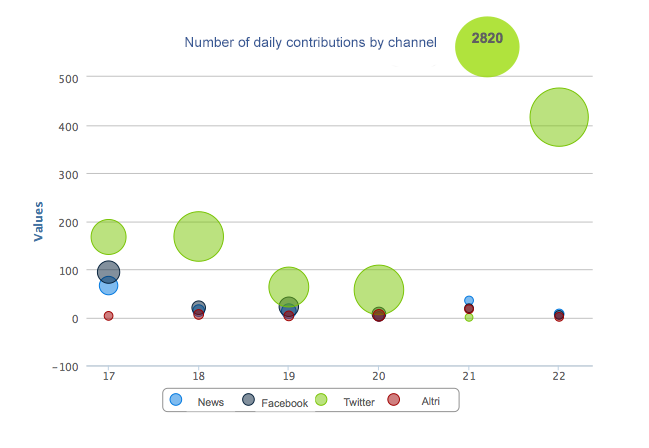 Number of daily contributions by channel

2820

Values

500
400
300
200
100
0
−100

17
18
19
20
21
22

News
Facebook
Twitter
Altri